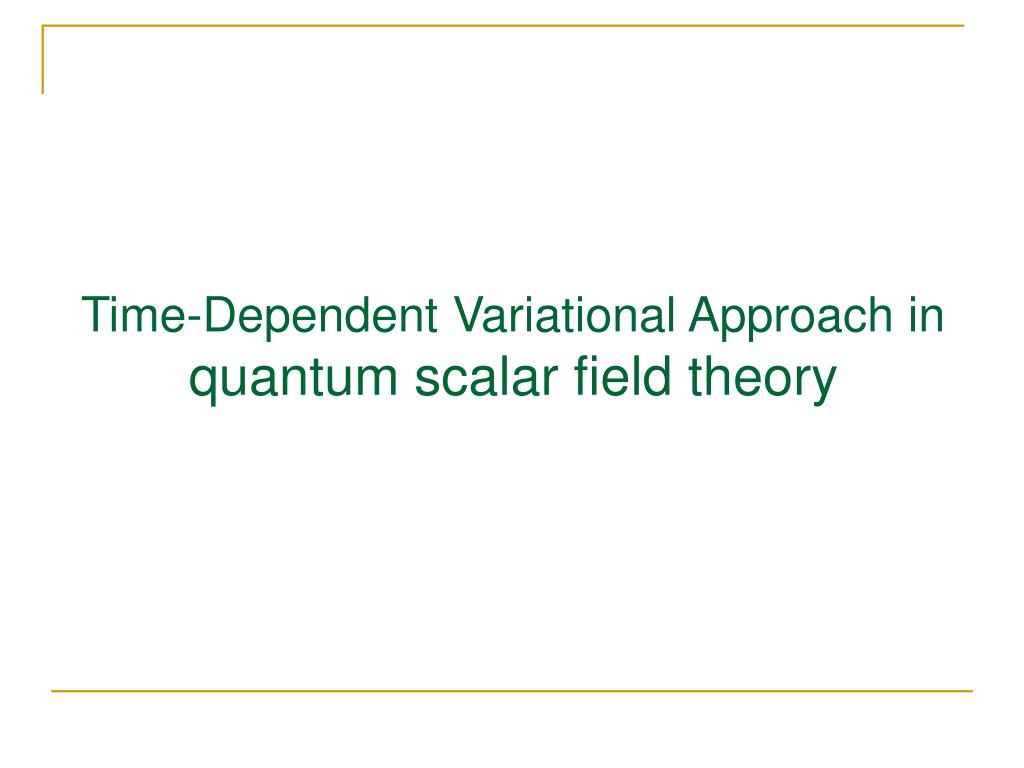 Time-Dependent Variational Approach in quantum scalar field theory